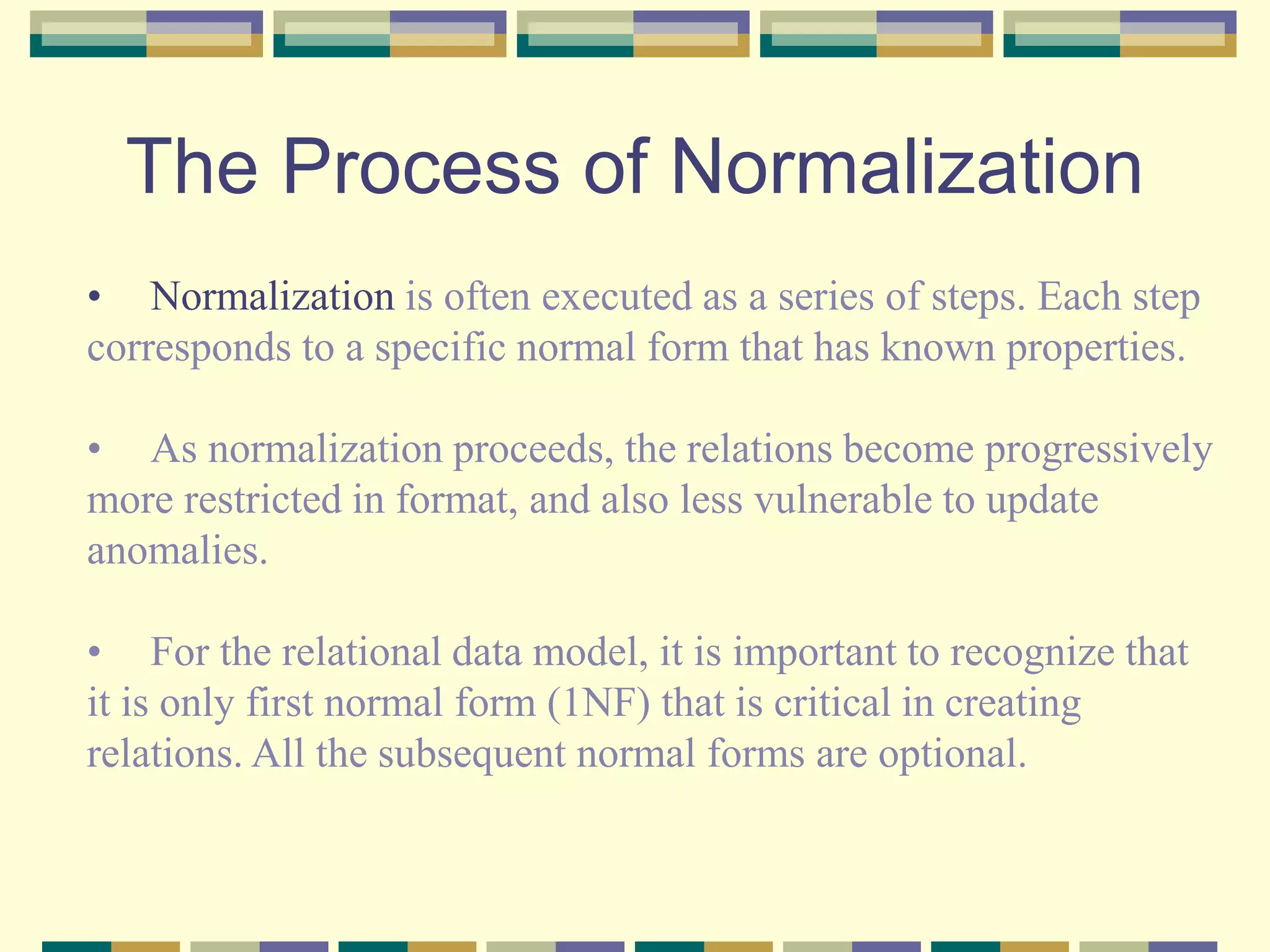 The Process of Normalization

• Normalization is often executed as a series of steps. Each step corresponds to a specific normal form that has known properties.

• As normalization proceeds, the relations become progressively more restricted in format, and also less vulnerable to update anomalies.

• For the relational data model, it is important to recognize that it is only first normal form (1NF) that is critical in creating relations. All the subsequent normal forms are optional.